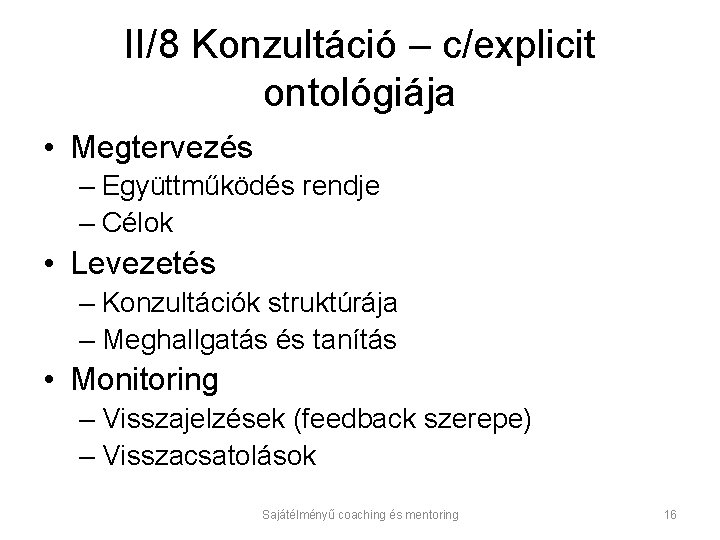 II/8 Konzultáció – c/explicit ontológiája

• Megtervezés
  – Együttműködés rendje
  – Célok
• Levezetés
  – Konzultációk struktúrája
  – Meghallgatás és tanítás
• Monitoring
  – Visszajelzések (feedback szerepe)
  – Visszacsatolások

Sajátélményű coaching és mentoring

16